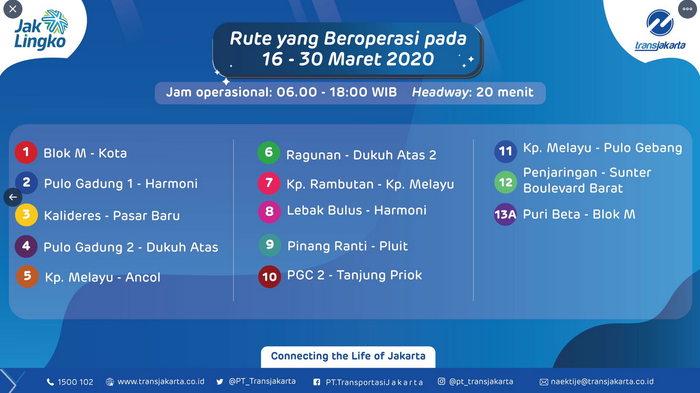 Jak Lingko

transjakarta

Rute yang Beroperasi pada 16 - 30 Maret 2020

Jam operasional: 06.00 - 18:00 WIB Headway: 20 menit

1 Blok M - Kota
2 Pulo Gadung 1 - Harmoni
3 Kalideres - Pasar Baru
4 Pulo Gadung 2 - Dukuh Atas
5 Kp. Melayu - Ancol

6 Ragunan - Dukuh Atas 2
7 Kp. Rambutan - Kp. Melayu
8 Lebak Bulus - Harmoni
9 Pinang Ranti - Pluit
10 PGC 2 - Tanjung Priok

11 Kp. Melayu - Pulo Gebang
12 Penjaringan - Sunter Boulevard Barat
13A Puri Beta - Blok M

Connecting the Life of Jakarta

1500 102 www.transjakarta.co.id @PT_Transjakarta PT.TransportasiJakarta @pt_transjakarta naektije@transjakarta.co.id